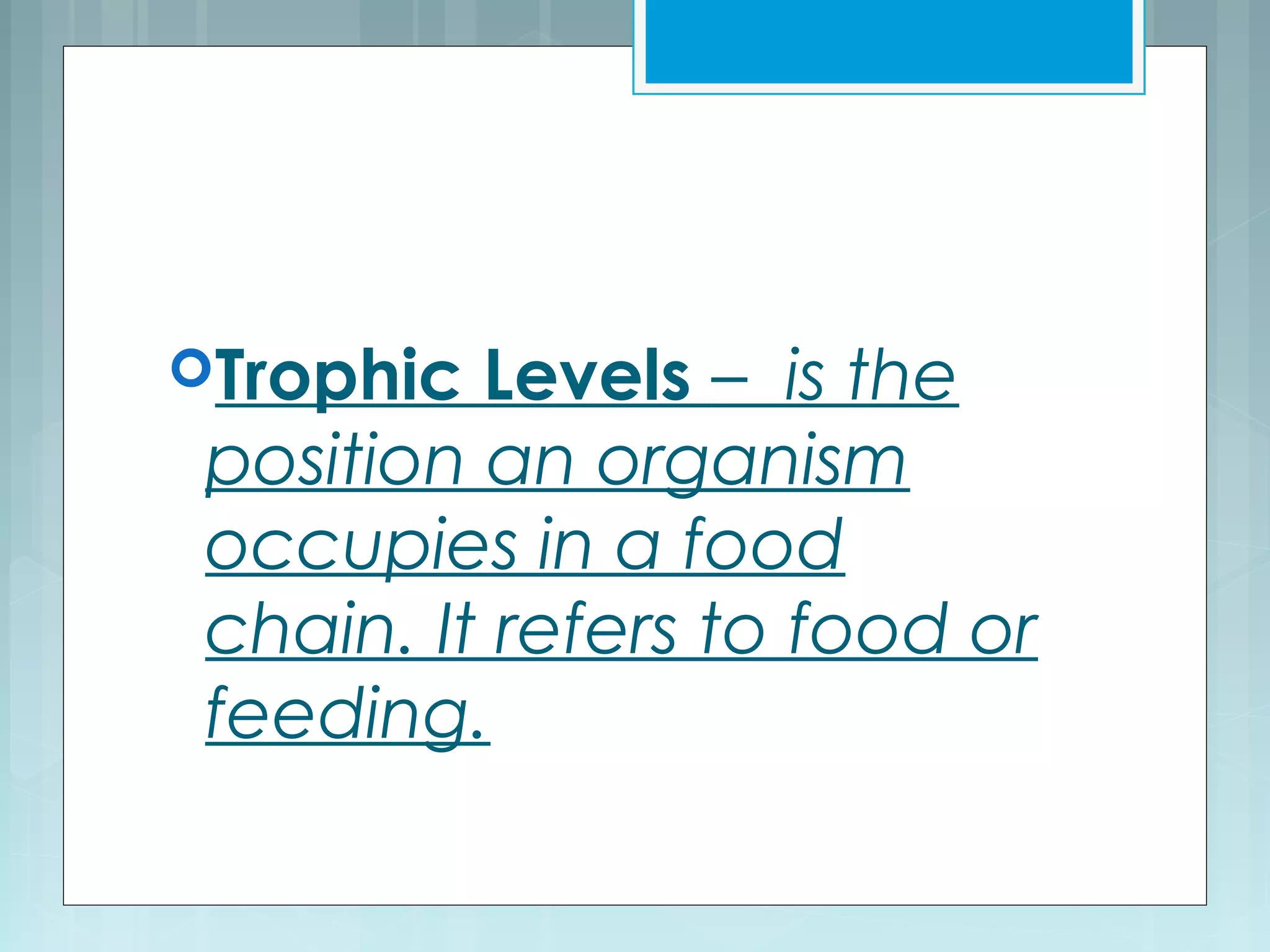 Trophic Levels – is the position an organism occupies in a food chain. It refers to food or feeding.